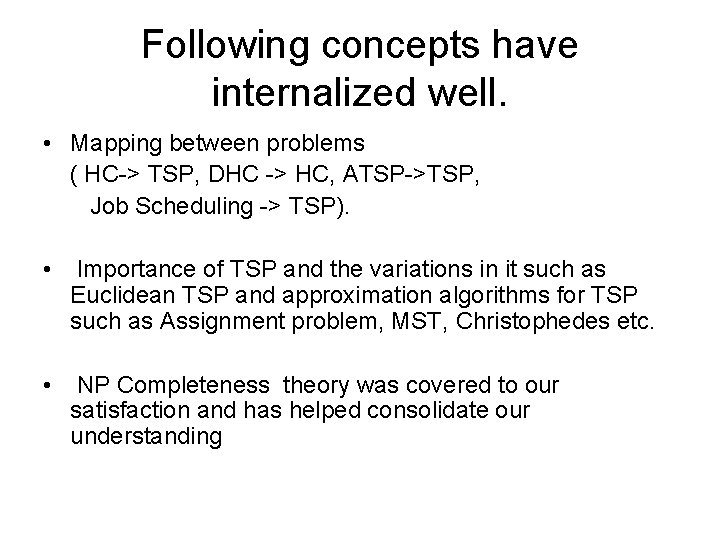 Following concepts have internalized well.

• Mapping between problems
( HC-> TSP, DHC -> HC, ATSP->TSP,
Job Scheduling -> TSP).

• Importance of TSP and the variations in it such as Euclidean TSP and approximation algorithms for TSP such as Assignment problem, MST, Christophedes etc.

• NP Completeness theory was covered to our satisfaction and has helped consolidate our understanding